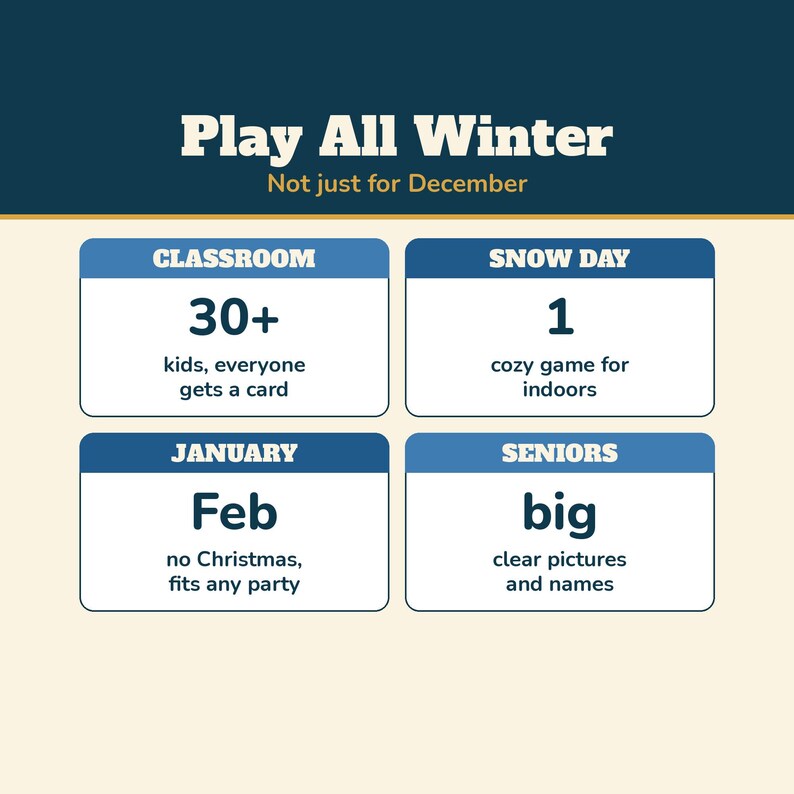 Play All Winter
Not just for December

CLASSROOM
30+
kids, everyone gets a card

SNOW DAY
1
cozy game for indoors

JANUARY
Feb
no Christmas, fits any party

SENIORS
big
clear pictures and names